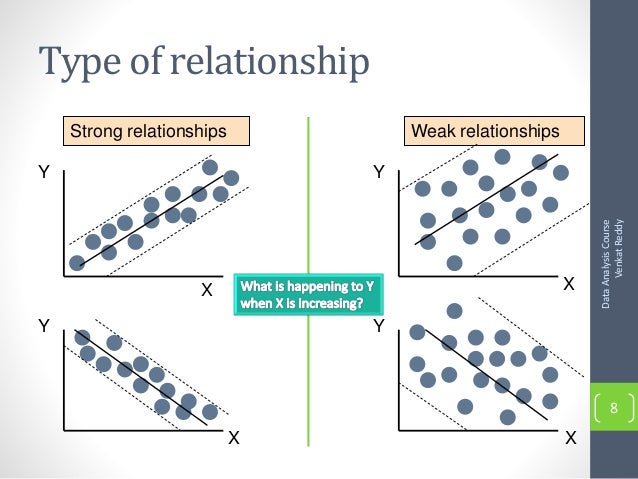 Type of relationship

Strong relationships

Y

X

Y

X

What is happening to Y when X is increasing?

Weak relationships

Y

X

Y

X

Data Analysis Course
Venkat Reddy

8